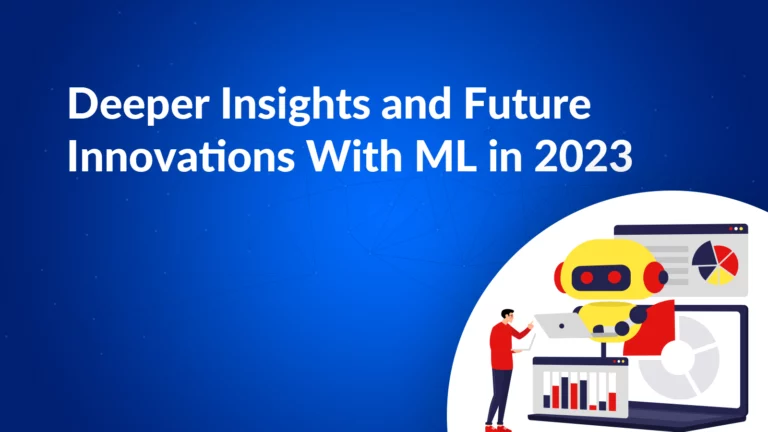 Deeper Insights and Future Innovations With ML in 2023